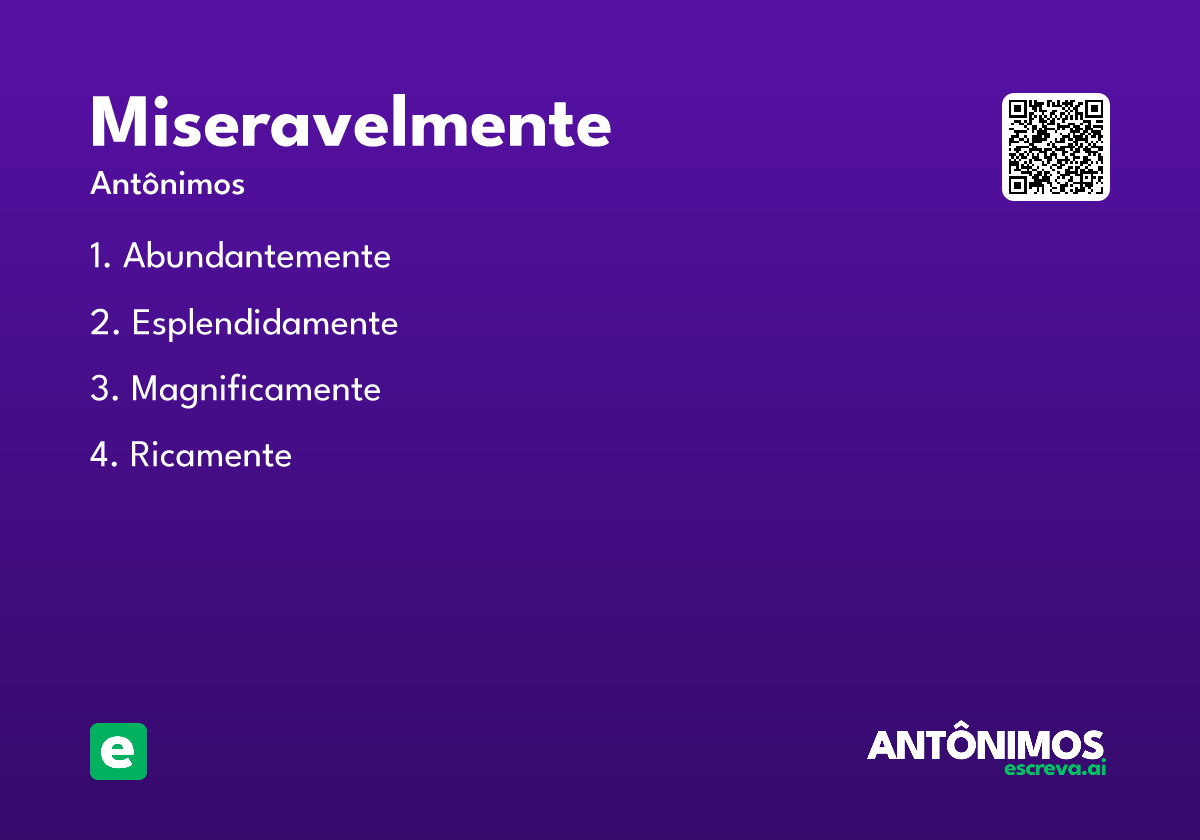 Miseravelmente

Antônimos

1. Abundantemente

2. Esplendidamente

3. Magnificamente

4. Ricamente

e

ANTÔNIMOS
escreva.ai